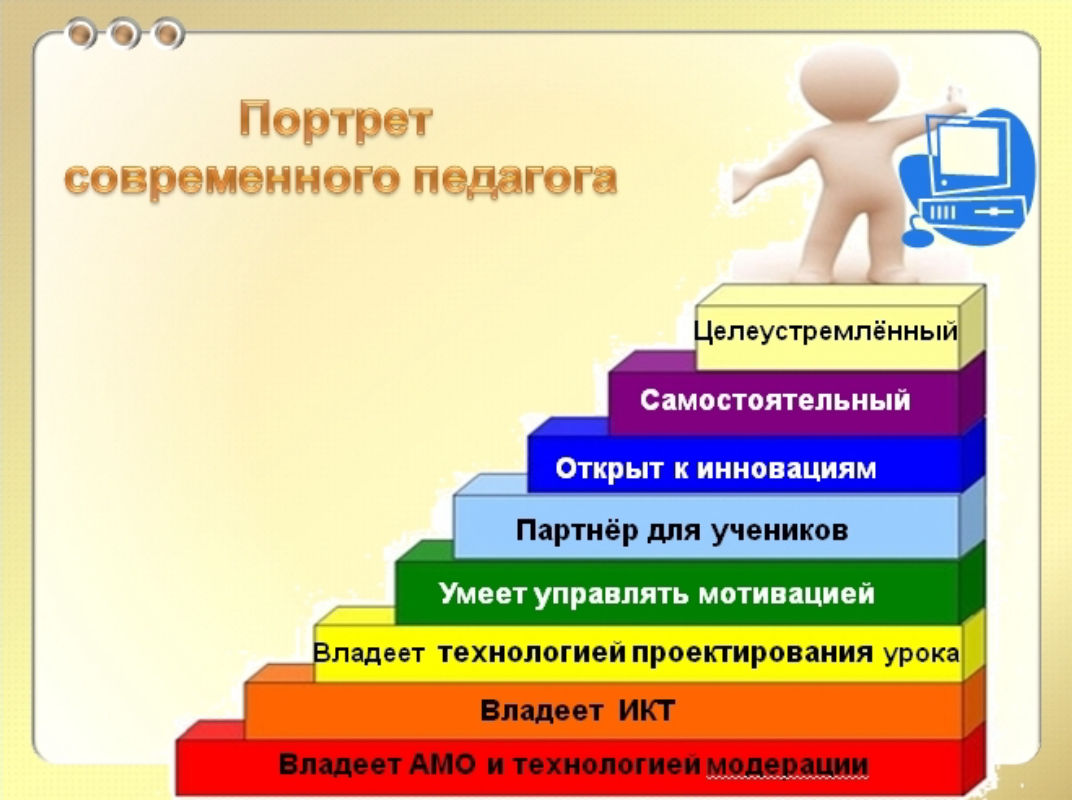 Портрет современного педагога

Целеустремлённый

Самостоятельный

Открыт к инновациям

Партнёр для учеников

Умеет управлять мотивацией

Владеет технологией проектирования урока

Владеет ИКТ

Владеет АМО и технологией модерации